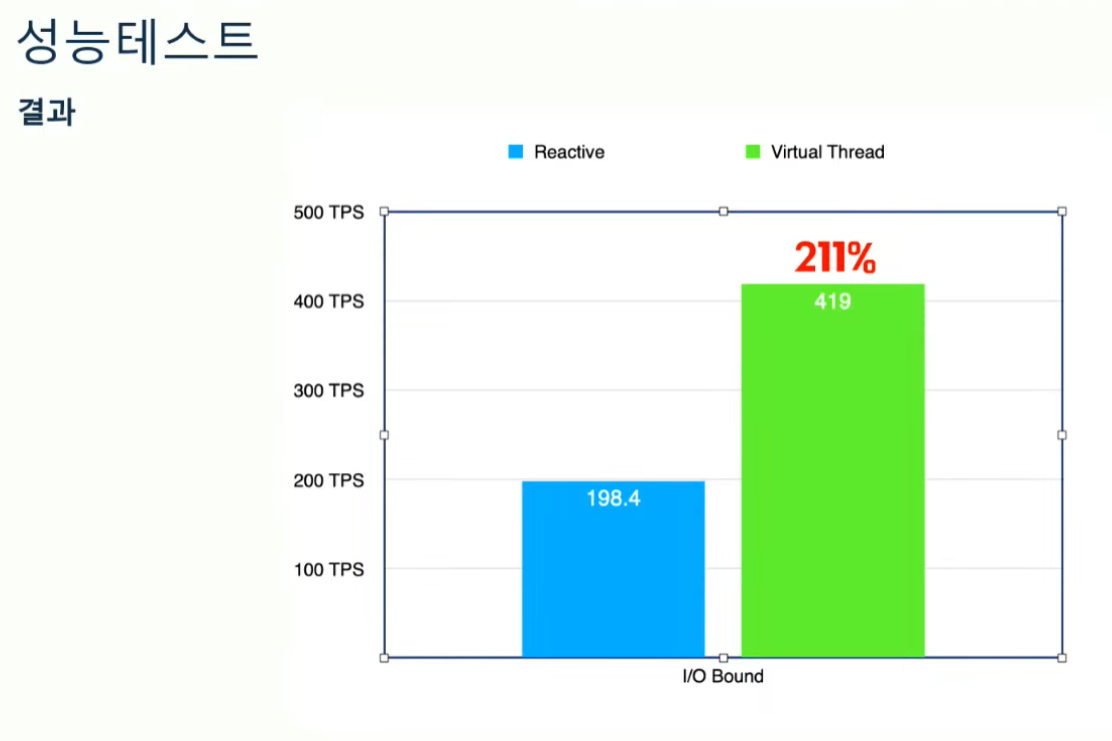 성능테스트

결과

Reactive
Virtual Thread

500 TPS
400 TPS
300 TPS
200 TPS
100 TPS

211%
419
198.4

I/O Bound